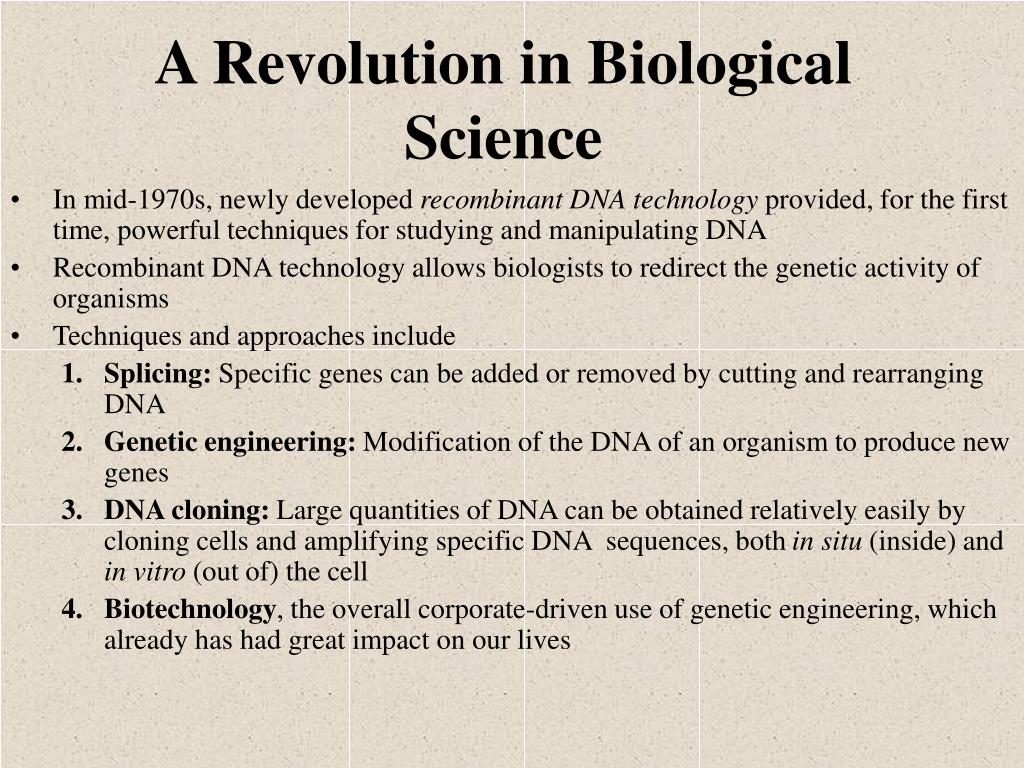 A Revolution in Biological Science

• In mid-1970s, newly developed recombinant DNA technology provided, for the first time, powerful techniques for studying and manipulating DNA
• Recombinant DNA technology allows biologists to redirect the genetic activity of organisms
• Techniques and approaches include
1. Splicing: Specific genes can be added or removed by cutting and rearranging DNA
2. Genetic engineering: Modification of the DNA of an organism to produce new genes
3. DNA cloning: Large quantities of DNA can be obtained relatively easily by cloning cells and amplifying specific DNA sequences, both in situ (inside) and in vitro (out of) the cell
4. Biotechnology, the overall corporate-driven use of genetic engineering, which already has had great impact on our lives